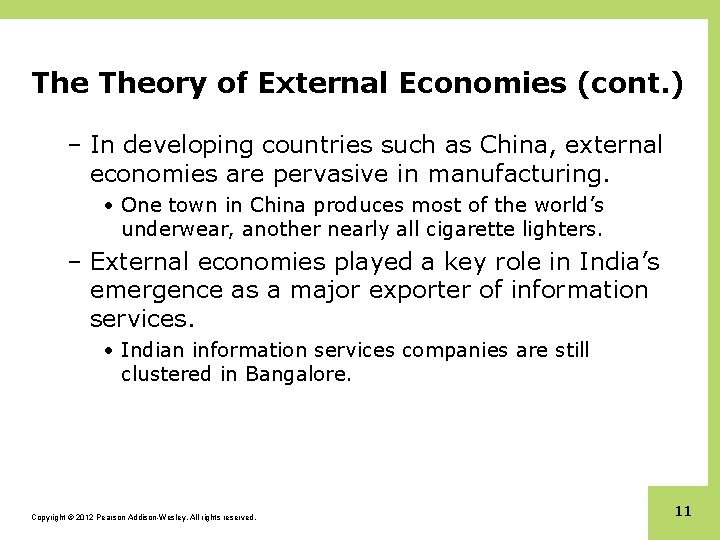 The Theory of External Economies (cont.)

– In developing countries such as China, external economies are pervasive in manufacturing.

• One town in China produces most of the world's underwear, another nearly all cigarette lighters.

– External economies played a key role in India's emergence as a major exporter of information services.

• Indian information services companies are still clustered in Bangalore.

Copyright © 2012 Pearson Addison-Wesley. All rights reserved.

11